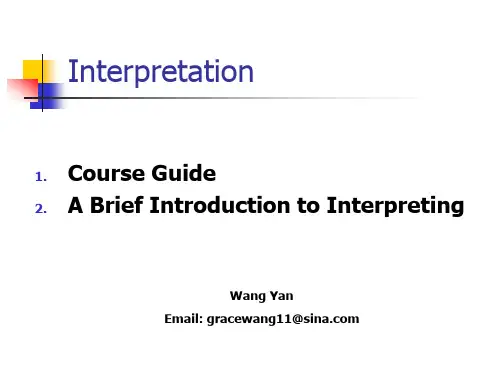 Interpretation

1. Course Guide
2. A Brief Introduction to Interpreting

Wang Yan
Email: gracewang11@sina.com